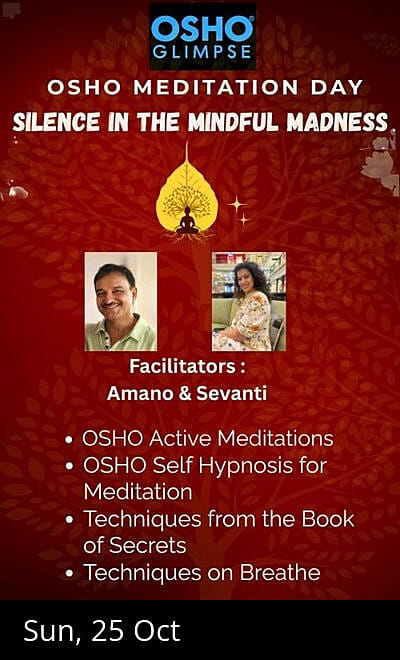 OSHO®
GLIMPSE

OSHO MEDITATION DAY

SILENCE IN THE MINDFUL MADNESS

Facilitators :
Amano & Sevanti

• OSHO Active Meditations
• OSHO Self Hypnosis for Meditation
• Techniques from the Book of Secrets
• Techniques on Breathe

Sun, 25 Oct